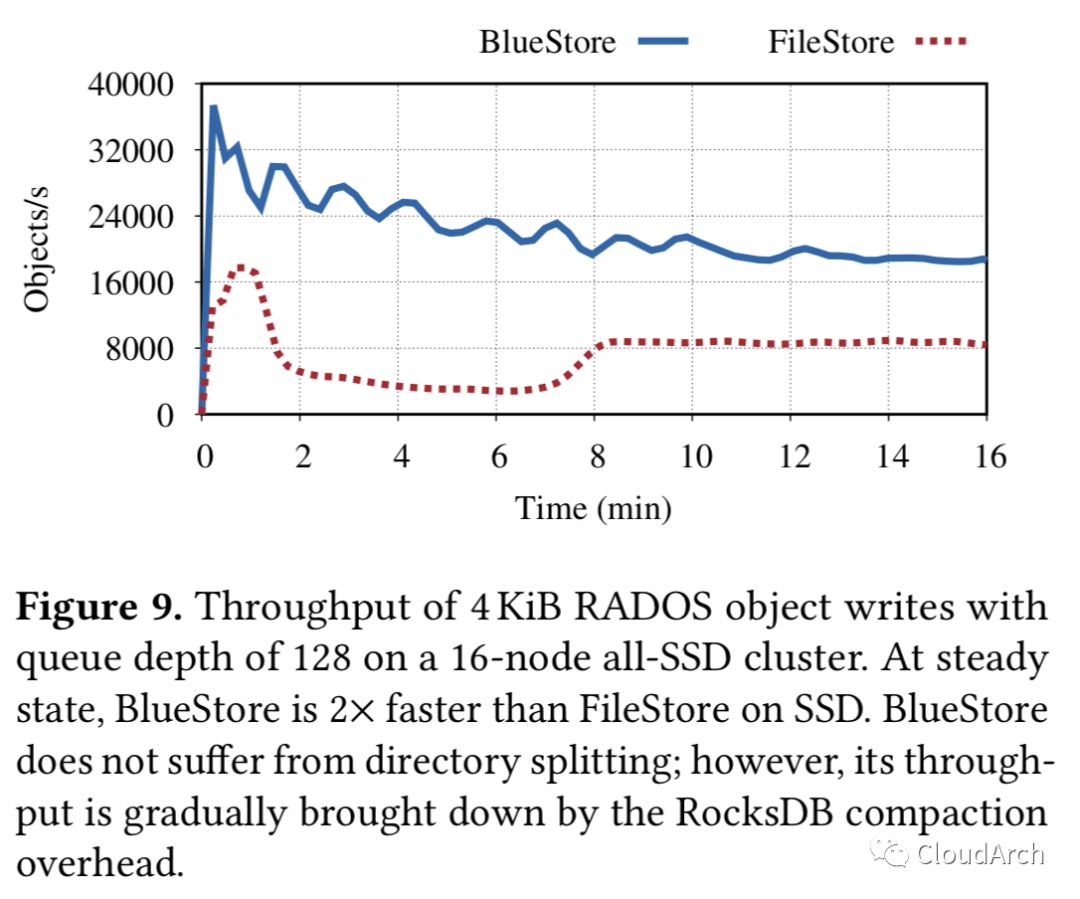 BlueStore FileStore

40000
32000
24000
16000
8000
0

Objects/s

0 2 4 6 8 10 12 14 16

Time (min)

**Figure 9.** Throughput of 4 KiB RADOS object writes with queue depth of 128 on a 16-node all-SSD cluster. At steady state, BlueStore is 2× faster than FileStore on SSD. BlueStore does not suffer from directory splitting; however, its throughput is gradually brought down by the RocksDB compaction overhead.

CloudArch